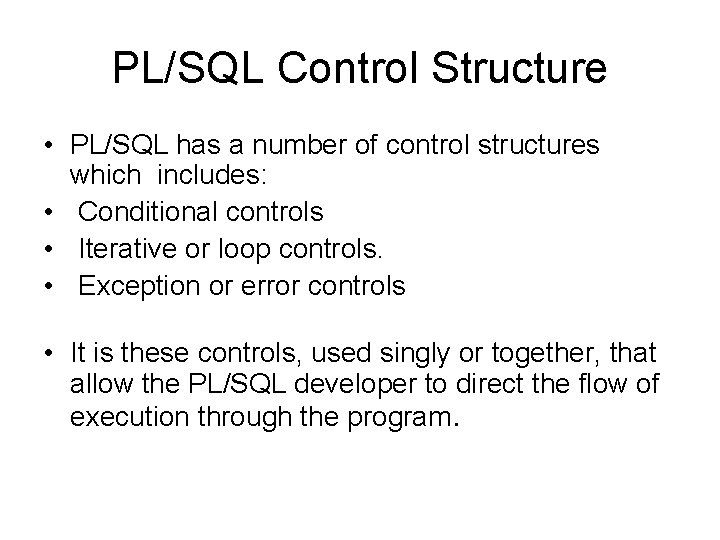 PL/SQL Control Structure

• PL/SQL has a number of control structures which includes:
• Conditional controls
• Iterative or loop controls.
• Exception or error controls

• It is these controls, used singly or together, that allow the PL/SQL developer to direct the flow of execution through the program.